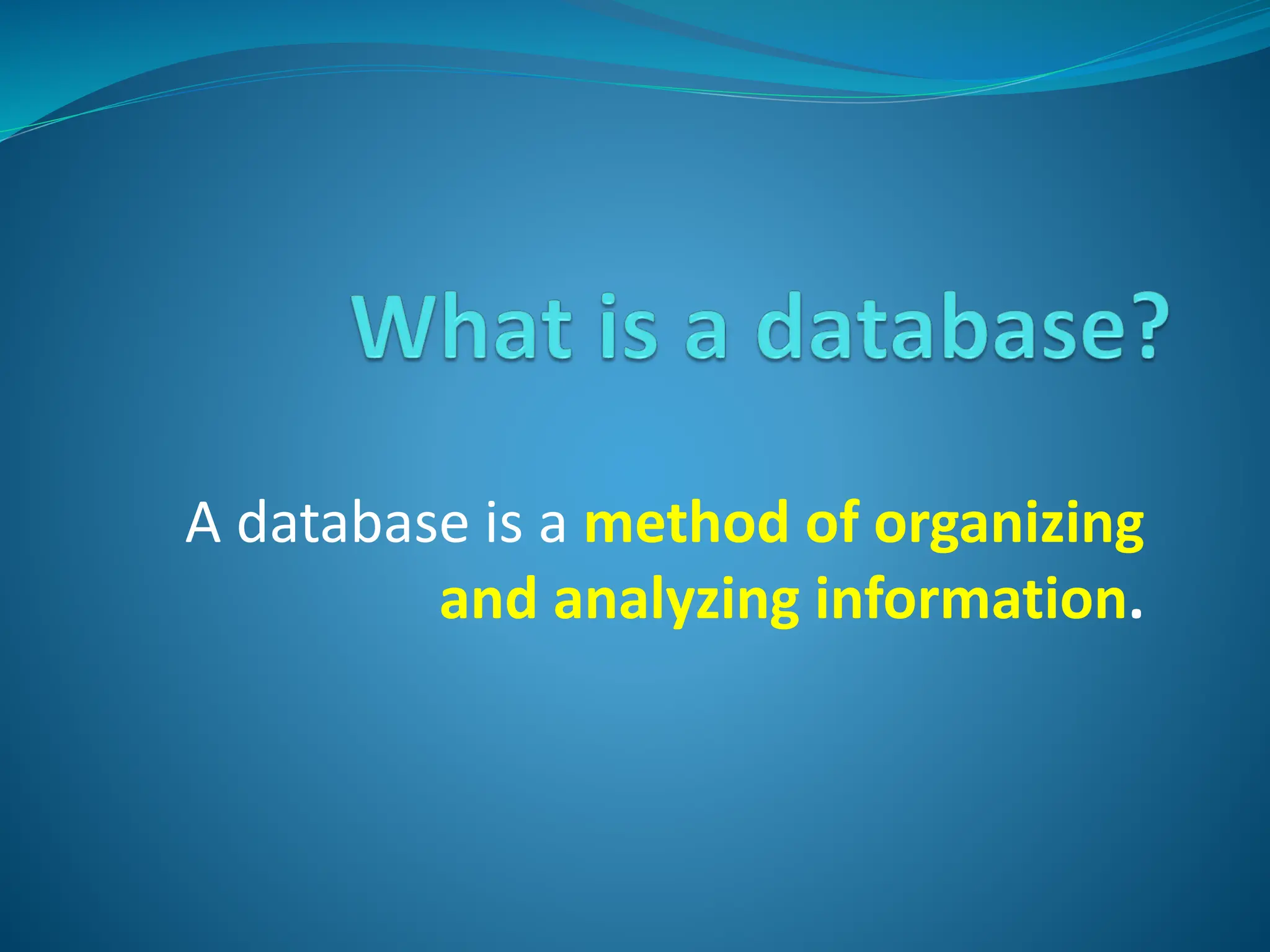 What is a database?

A database is a method of organizing and analyzing information.